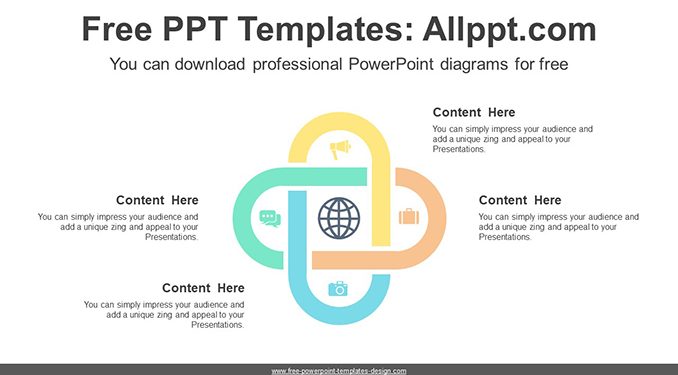 Free PPT Templates: Allppt.com

You can download professional PowerPoint diagrams for free

Content Here

You can simply impress your audience and add a unique zing and appeal to your Presentations.

Content Here

You can simply impress your audience and add a unique zing and appeal to your Presentations.

Content Here

You can simply impress your audience and add a unique zing and appeal to your Presentations.

Content Here

You can simply impress your audience and add a unique zing and appeal to your Presentations.

www.free-powerpoint-templates-design.com